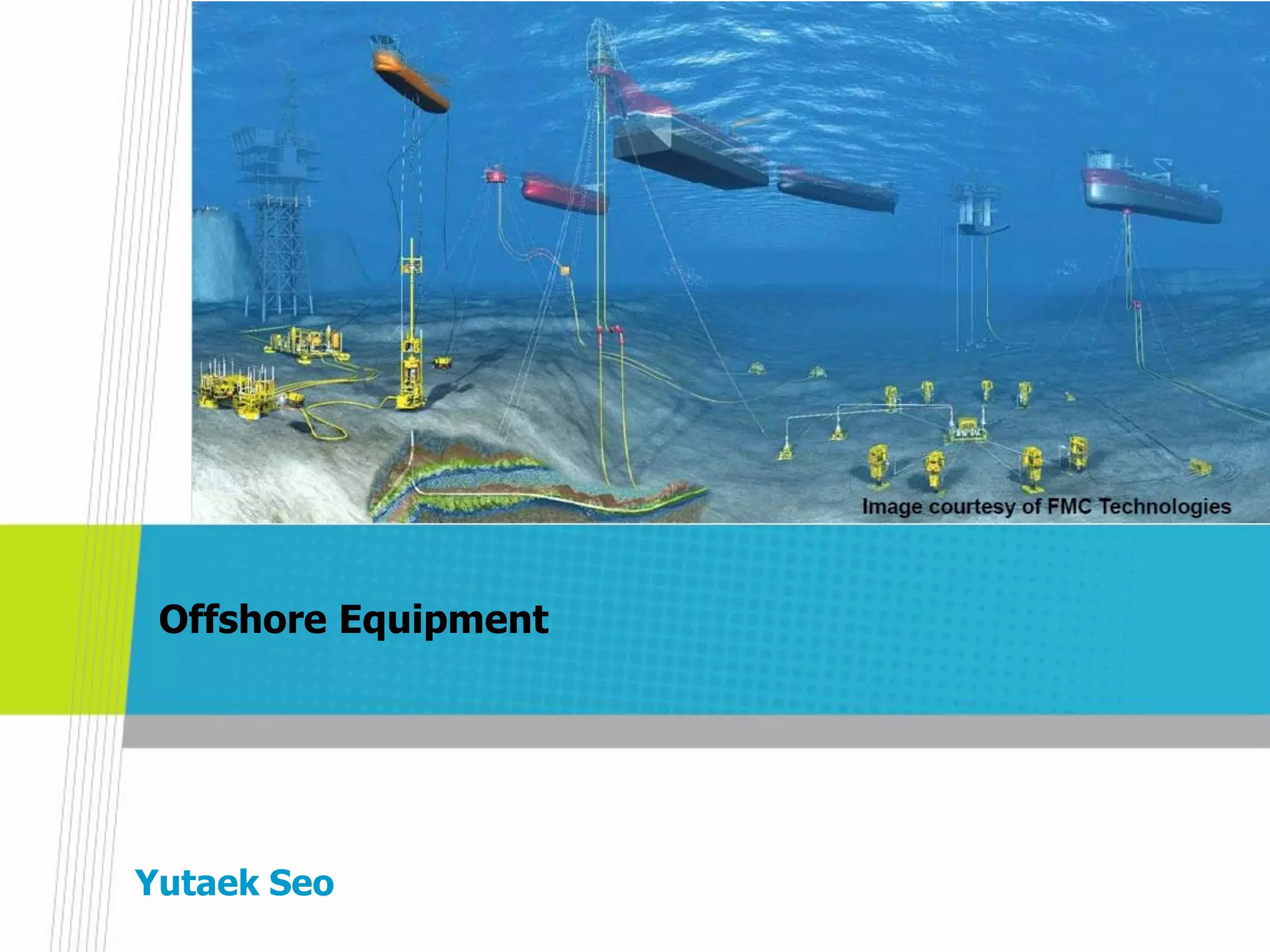 Image courtesy of FMC Technologies

Offshore Equipment

Yutaek Seo